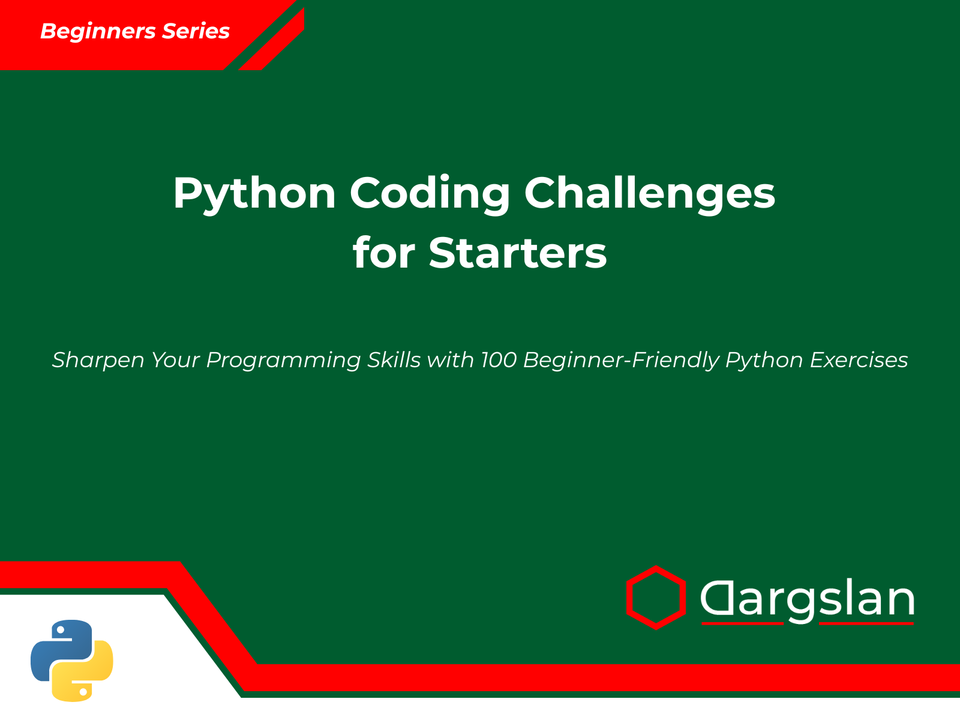 Beginners Series

Python Coding Challenges for Starters

Sharpen Your Programming Skills with 100 Beginner-Friendly Python Exercises

Dargslan